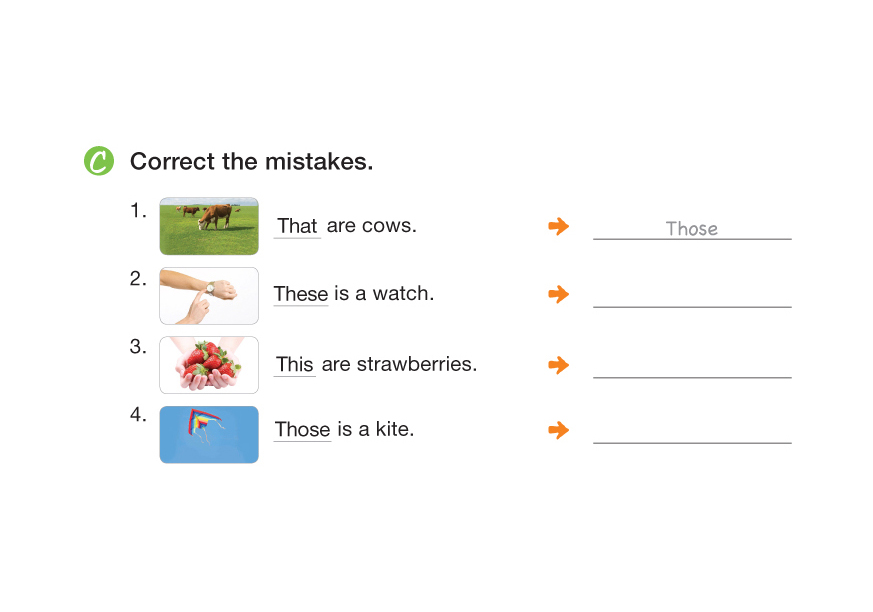 C Correct the mistakes.

1. That are cows. → Those

2. These is a watch. →

3. This are strawberries. →

4. Those is a kite. →